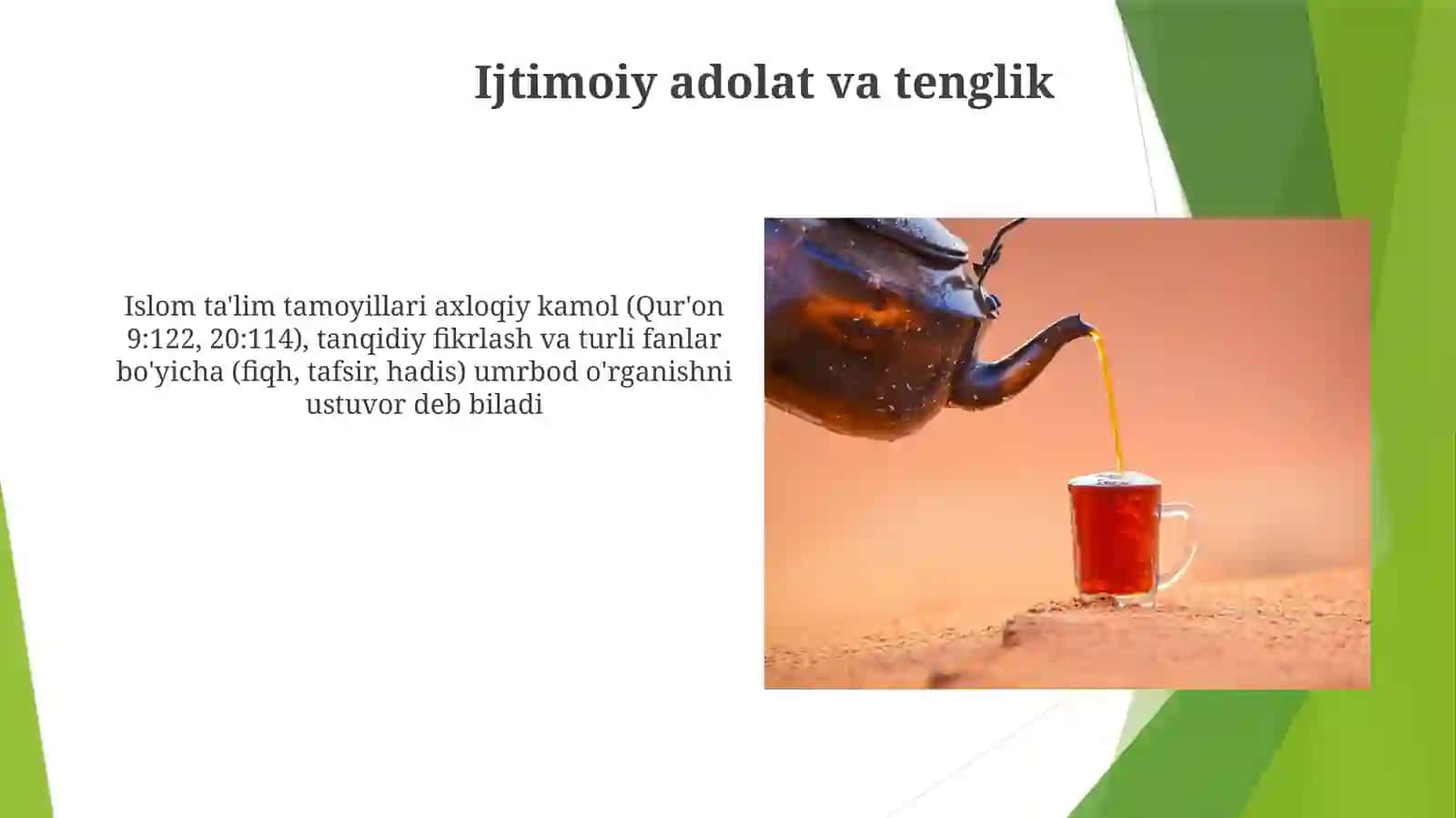 Ijtimoiy adolat va tenglik

Islom ta'lim tamoyillari axloqiy kamol (Qur'on 9:122, 20:114), tanqidiy fikrlash va turli fanlar bo'yicha (fiqh, tafsir, hadis) umrbod o'rganishni ustuvor deb biladi